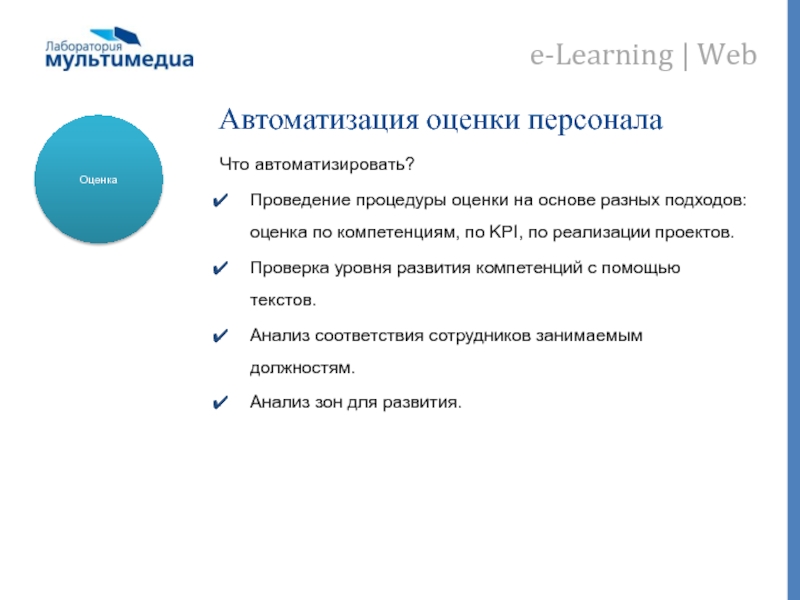 Лаборатория
мультимедиа

e-Learning | Web

Оценка

Автоматизация оценки персонала

Что автоматизировать?

✔ Проведение процедуры оценки на основе разных подходов: оценка по компетенциям, по KPI, по реализации проектов.

✔ Проверка уровня развития компетенций с помощью текстов.

✔ Анализ соответствия сотрудников занимаемым должностям.

✔ Анализ зон для развития.